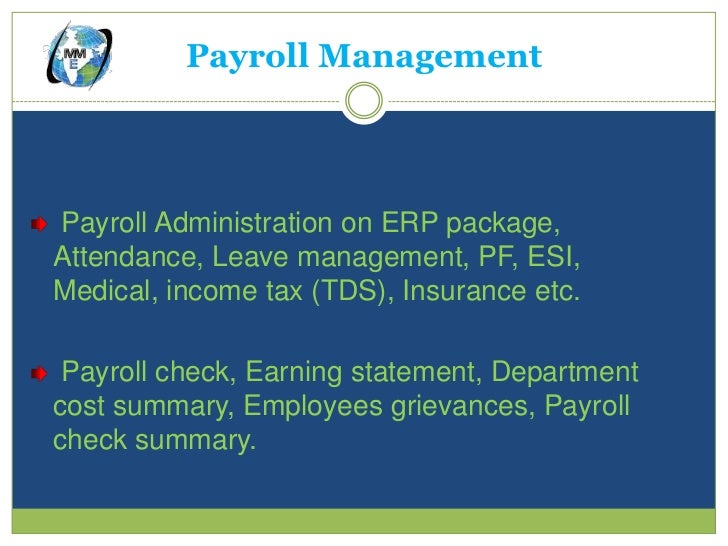 MM
E

Payroll Management

Payroll Administration on ERP package, Attendance, Leave management, PF, ESI, Medical, income tax (TDS), Insurance etc.

Payroll check, Earning statement, Department cost summary, Employees grievances, Payroll check summary.